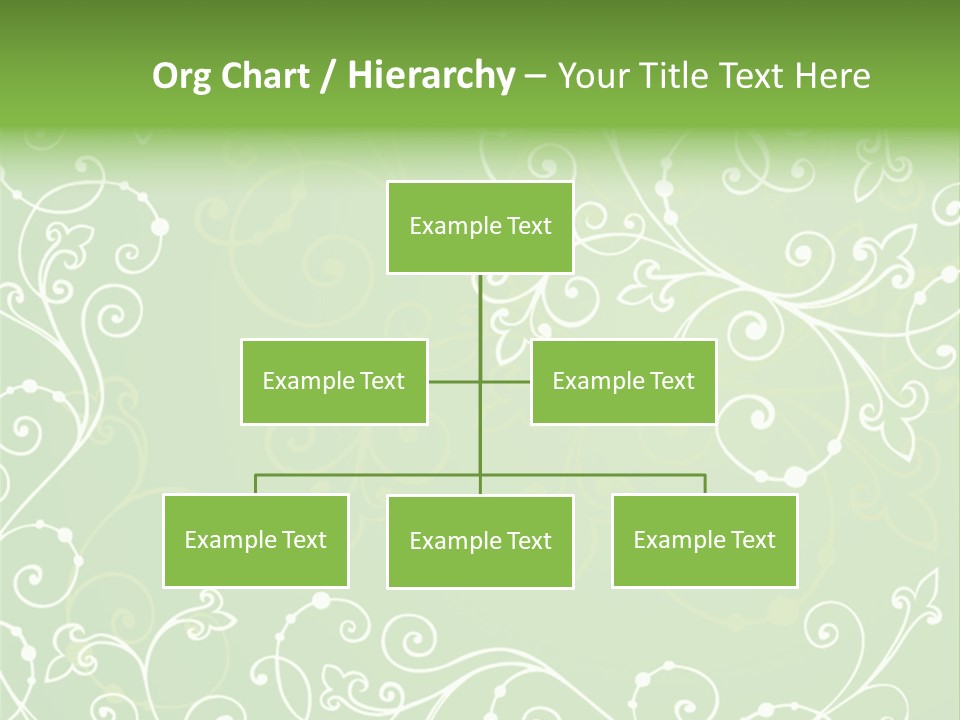 Org Chart / Hierarchy – Your Title Text Here

Example Text

Example Text

Example Text

Example Text

Example Text

Example Text